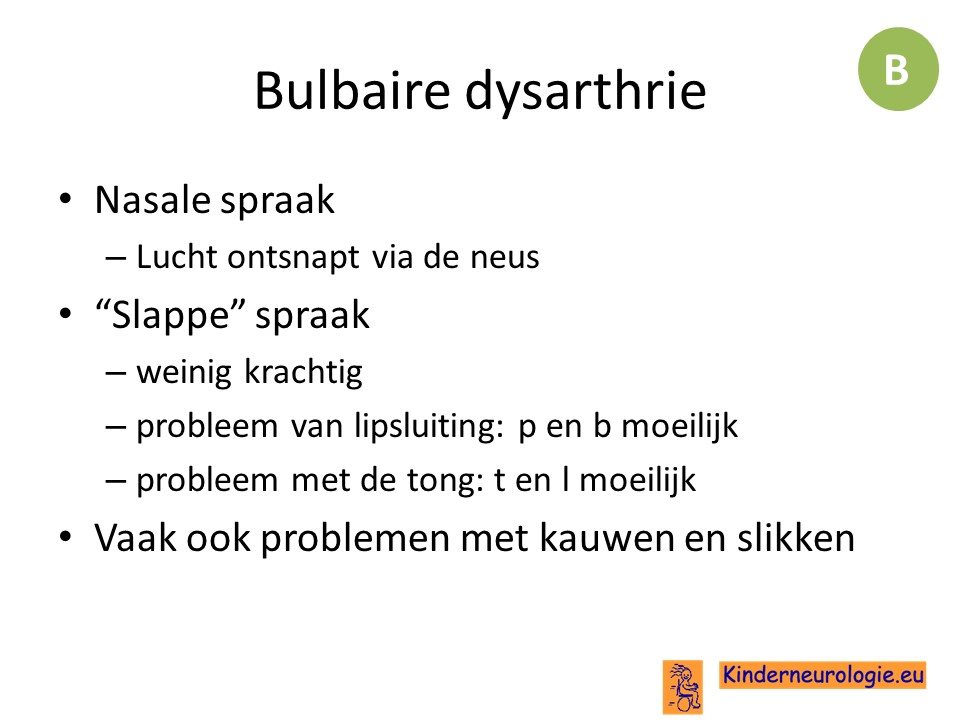 B

Bulbaire dysarthrie

• Nasale spraak
 – Lucht ontsnapt via de neus
• “Slappe” spraak
 – weinig krachtig
 – probleem van lipsluiting: p en b moeilijk
 – probleem met de tong: t en l moeilijk
• Vaak ook problemen met kauwen en slikken

Kinderneurologie.eu